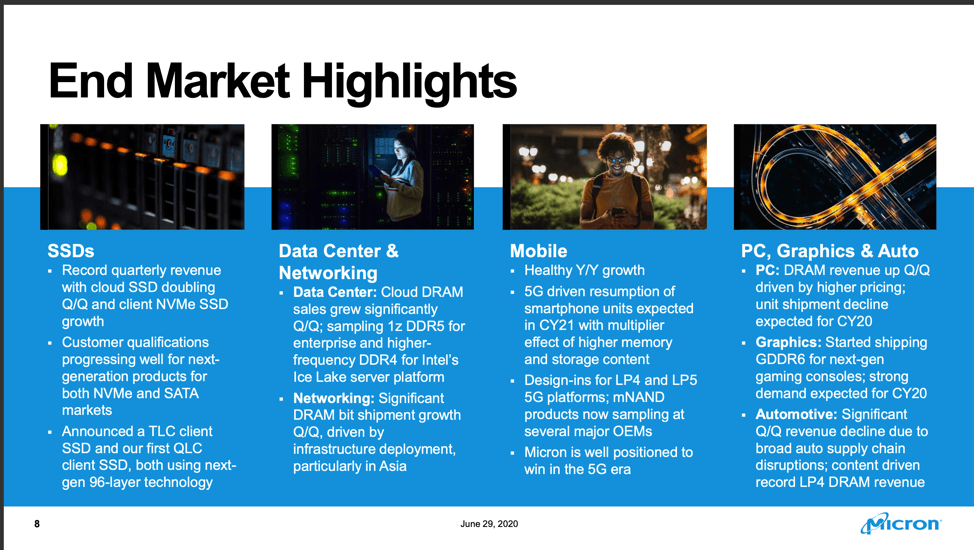 End Market Highlights

SSDs
▪ Record quarterly revenue with cloud SSD doubling Q/Q and client NVMe SSD growth
▪ Customer qualifications progressing well for next-generation products for both NVMe and SATA markets
▪ Announced a TLC client SSD and our first QLC client SSD, both using next-gen 96-layer technology

Data Center & Networking
▪ Data Center: Cloud DRAM sales grew significantly Q/Q; sampling 1z DDR5 for enterprise and higher-frequency DDR4 for Intel's Ice Lake server platform
▪ Networking: Significant DRAM bit shipment growth Q/Q, driven by infrastructure deployment, particularly in Asia

Mobile
▪ Healthy Y/Y growth
▪ 5G driven resumption of smartphone units expected in CY21 with multiplier effect of higher memory and storage content
▪ Design-ins for LP4 and LP5 5G platforms; mNAND products now sampling at several major OEMs
▪ Micron is well positioned to win in the 5G era

PC, Graphics & Auto
▪ PC: DRAM revenue up Q/Q driven by higher pricing; unit shipment decline expected for CY20
▪ Graphics: Started shipping GDDR6 for next-gen gaming consoles; strong demand expected for CY20
▪ Automotive: Significant Q/Q revenue decline due to broad auto supply chain disruptions; content driven record LP4 DRAM revenue

8

June 29, 2020

Micron